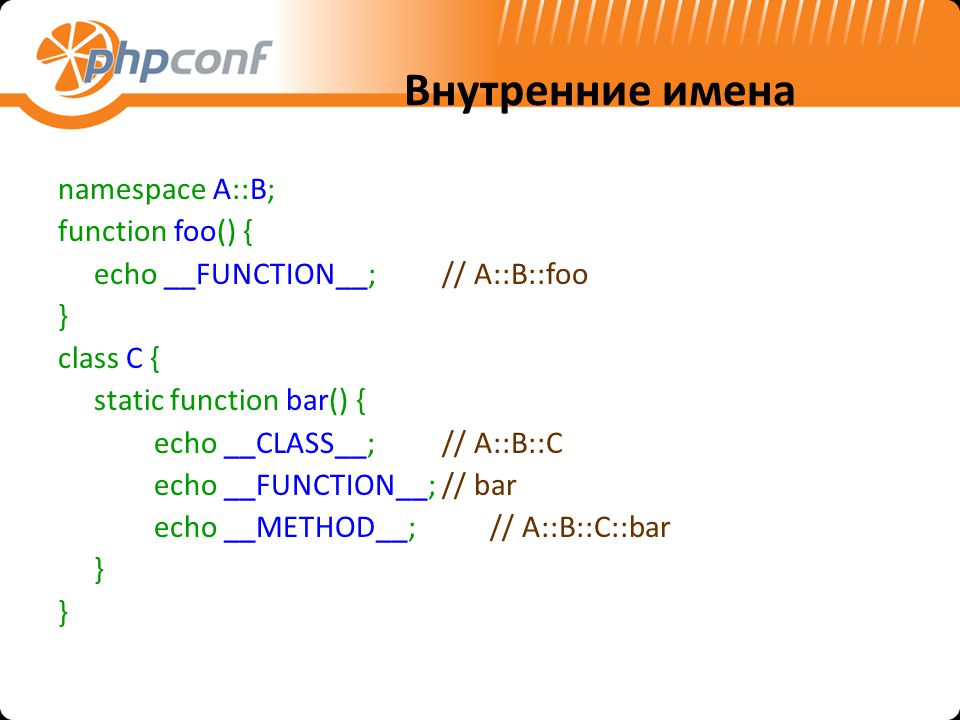 phpconf

Внутренние имена

namespace A::B;
function foo() {
    echo __FUNCTION__;        // A::B::foo
}
class C {
    static function bar() {
        echo __CLASS__;        // A::B::C
        echo __FUNCTION__; // bar
        echo __METHOD__;        // A::B::C::bar
    }
}